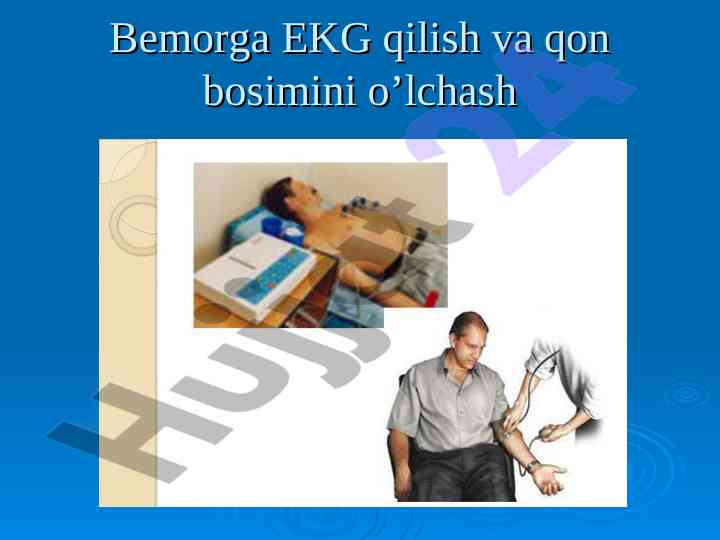 Bemorga EKG qilish va qon bosimini o’lchash

Hujjat 24